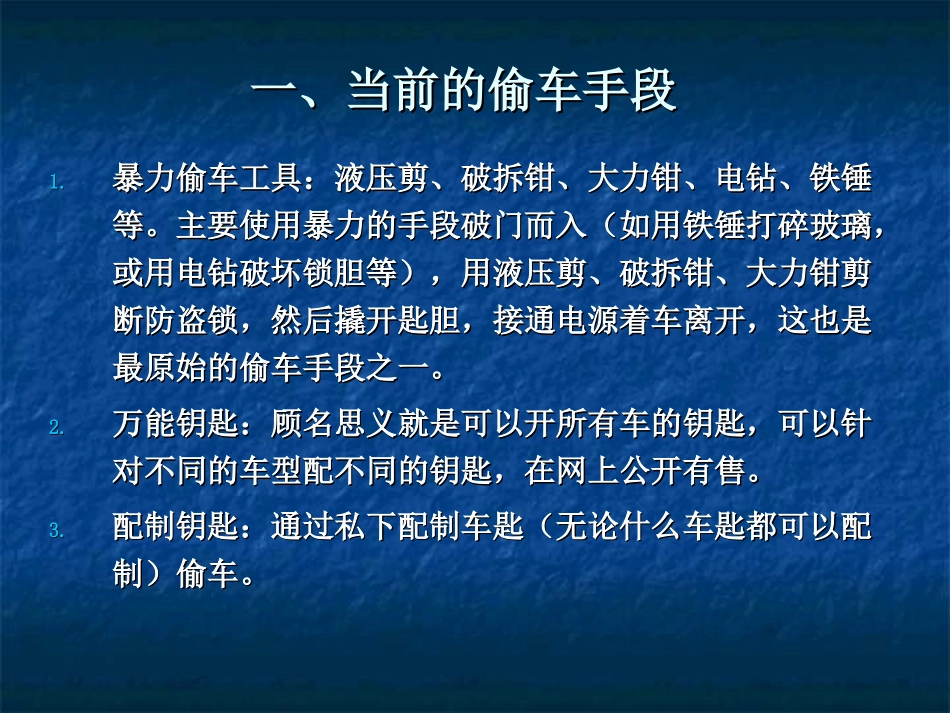 一、当前的偷车手段

1. 暴力偷车工具：液压剪、破拆钳、大力钳、电钻、铁锤等。主要使用暴力的手段破门而入（如用铁锤打碎玻璃，或用电钻破坏锁胆等），用液压剪、破拆钳、大力钳剪断防盗锁，然后撬开匙胆，接通电源着车离开，这也是最原始的偷车手段之一。

2. 万能钥匙：顾名思义就是可以开所有车的钥匙，可以针对不同的车型配不同的钥匙，在网上公开有售。

3. 配制钥匙：通过私下配制车匙（无论什么车匙都可以配制）偷车。